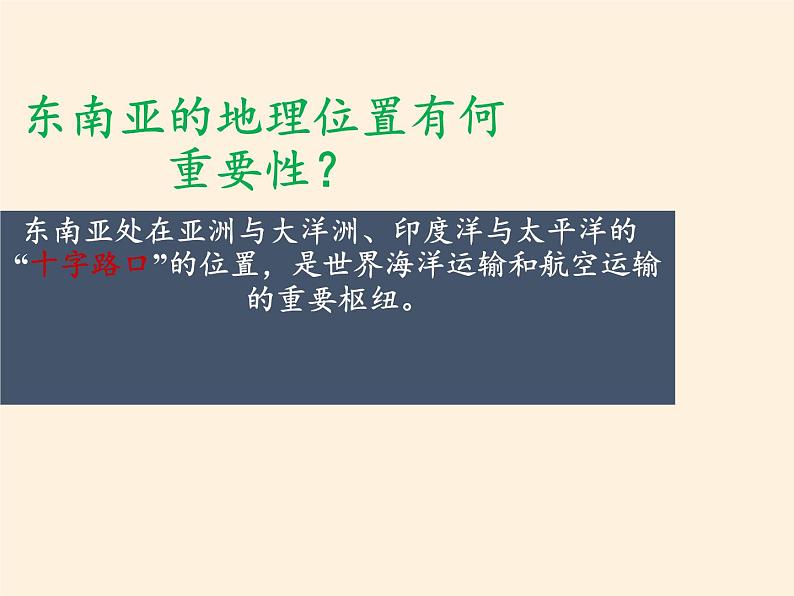 东南亚的地理位置有何重要性？

东南亚处在亚洲与大洋洲、印度洋与太平洋的“十字路口”的位置，是世界海洋运输和航空运输的重要枢纽。